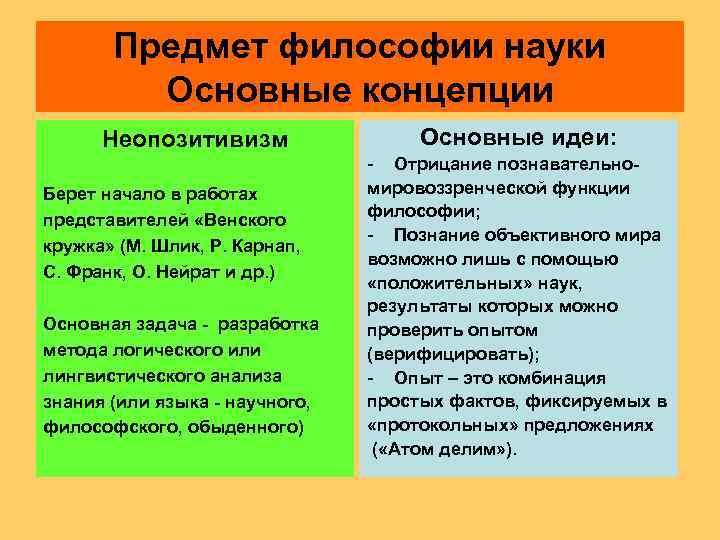 Предмет философии науки
Основные концепции

Неопозитивизм

Берет начало в работах представителей «Венского кружка» (М. Шлик, Р. Карнап, С. Франк, О. Нейрат и др.)

Основная задача - разработка метода логического или лингвистического анализа знания (или языка - научного, философского, обыденного)

Основные идеи:
- Отрицание познавательно-мировоззренческой функции философии;
- Познание объективного мира возможно лишь с помощью «положительных» наук, результаты которых можно проверить опытом (верифицировать);
- Опыт – это комбинация простых фактов, фиксируемых в «протокольных» предложениях («Атом делим»).